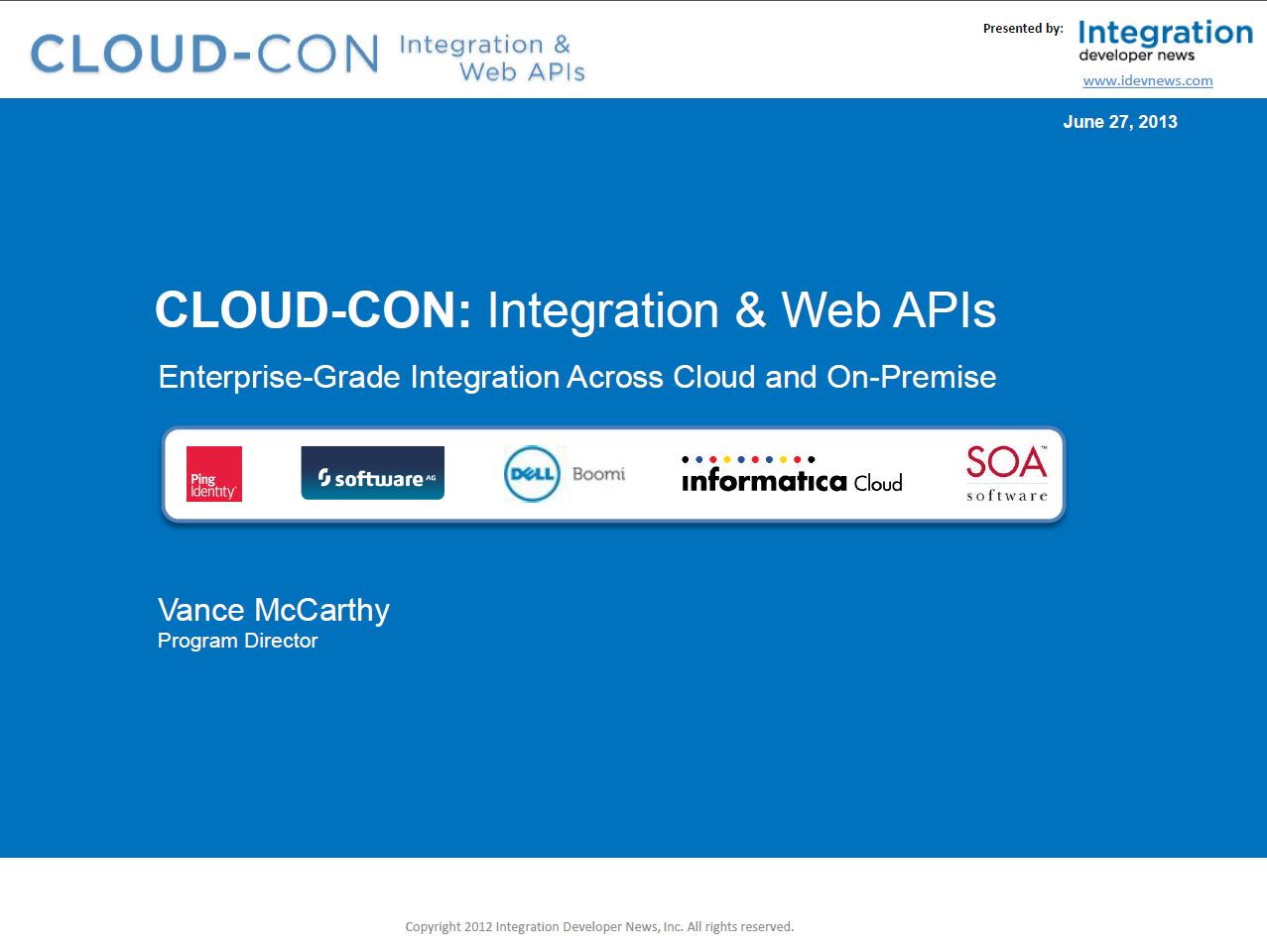 CLOUD-CON Integration & Web APIs

Presented by: Integration developer news
www.idevnews.com

June 27, 2013

CLOUD-CON: Integration & Web APIs

Enterprise-Grade Integration Across Cloud and On-Premise

Ping Identity

software AG

DELL Boomi

informatica Cloud

SOA software

Vance McCarthy
Program Director

Copyright 2012 Integration Developer News, Inc. All rights reserved.